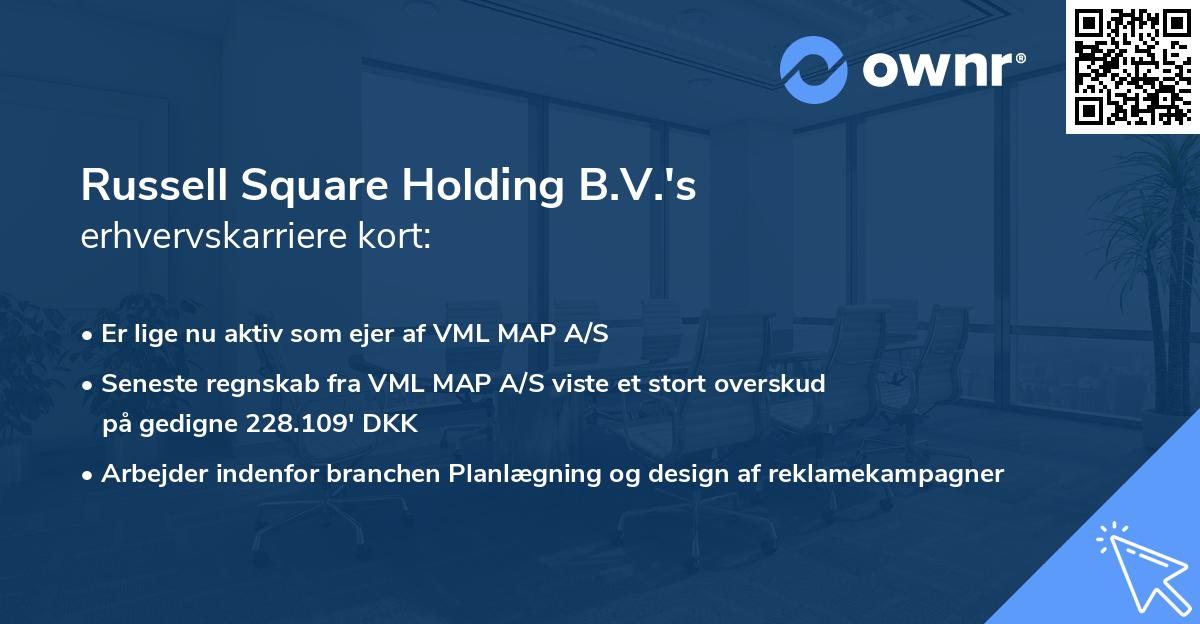 ownr®

Russell Square Holding B.V.'s
erhvervskarriere kort:

• Er lige nu aktiv som ejer af VML MAP A/S
• Seneste regnskab fra VML MAP A/S viste et stort overskud på gedigne 228.109' DKK
• Arbejder indenfor branchen Planlægning og design af reklamekampagner